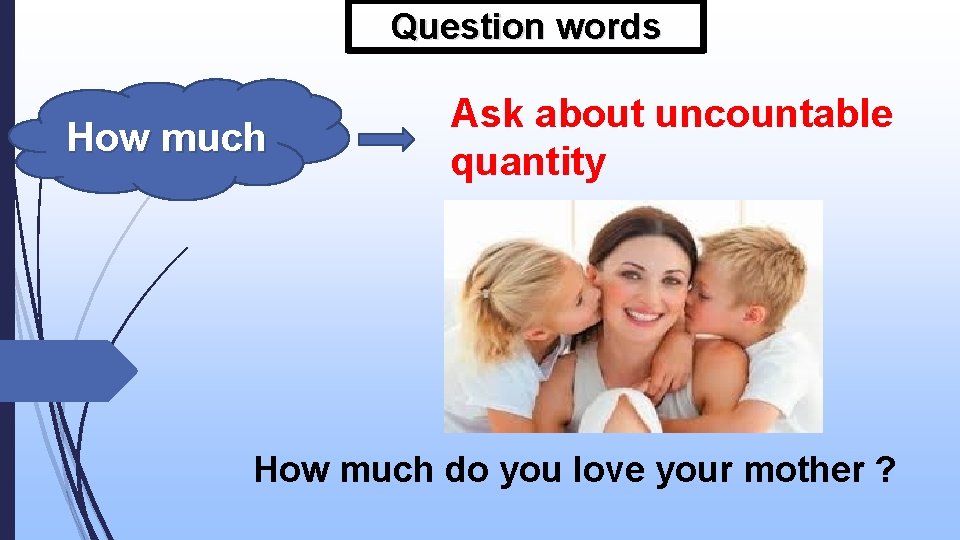 Question words

How much

Ask about uncountable quantity

How much do you love your mother ?